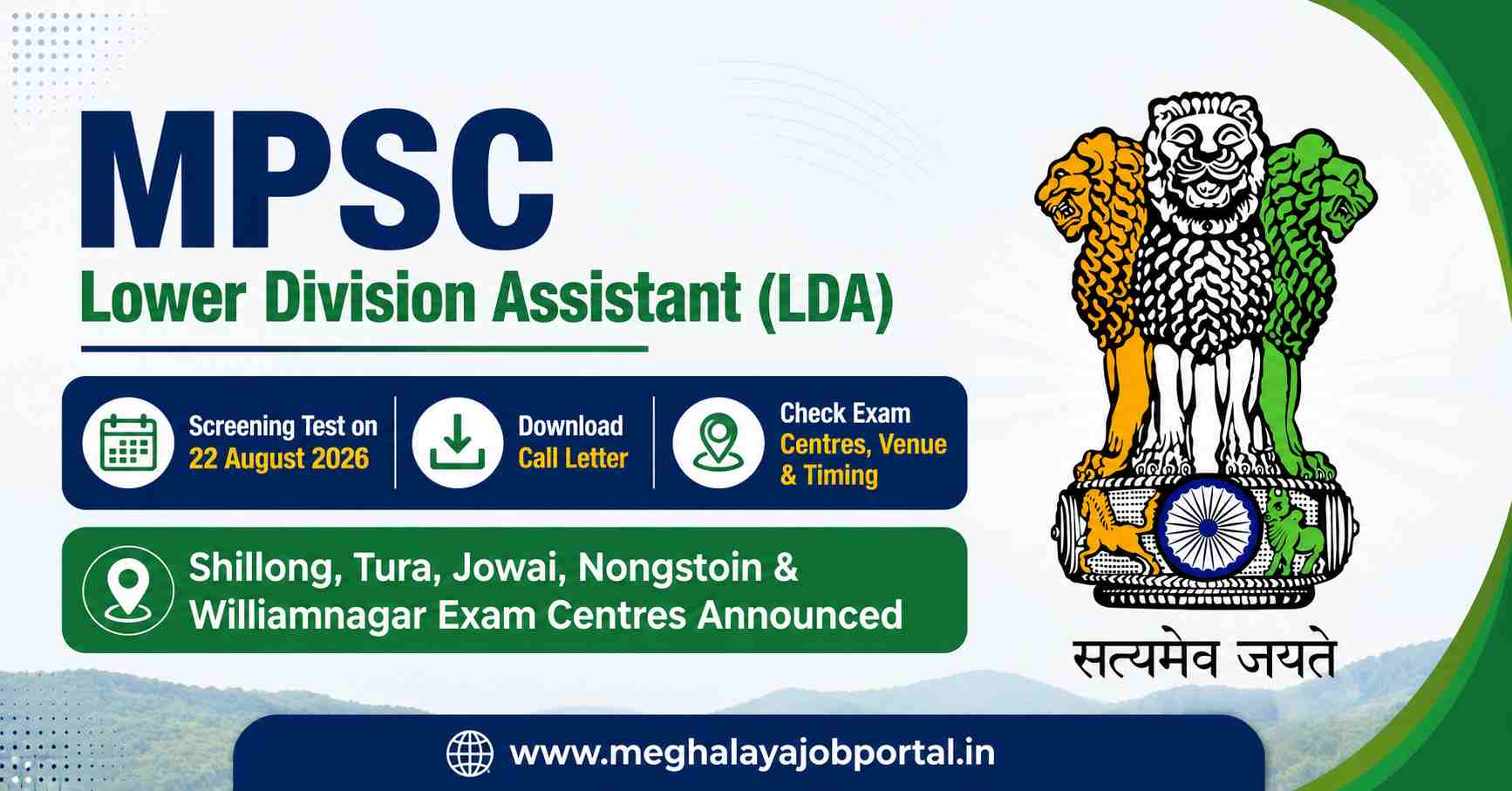 MPSC

Lower Division Assistant (LDA)

Screening Test on 22 August 2026

Download Call Letter

Check Exam Centres, Venue & Timing

Shillong, Tura, Jowai, Nongstoin & Williamnagar Exam Centres Announced

सत्यमेव जयते

www.meghalayajobportal.in